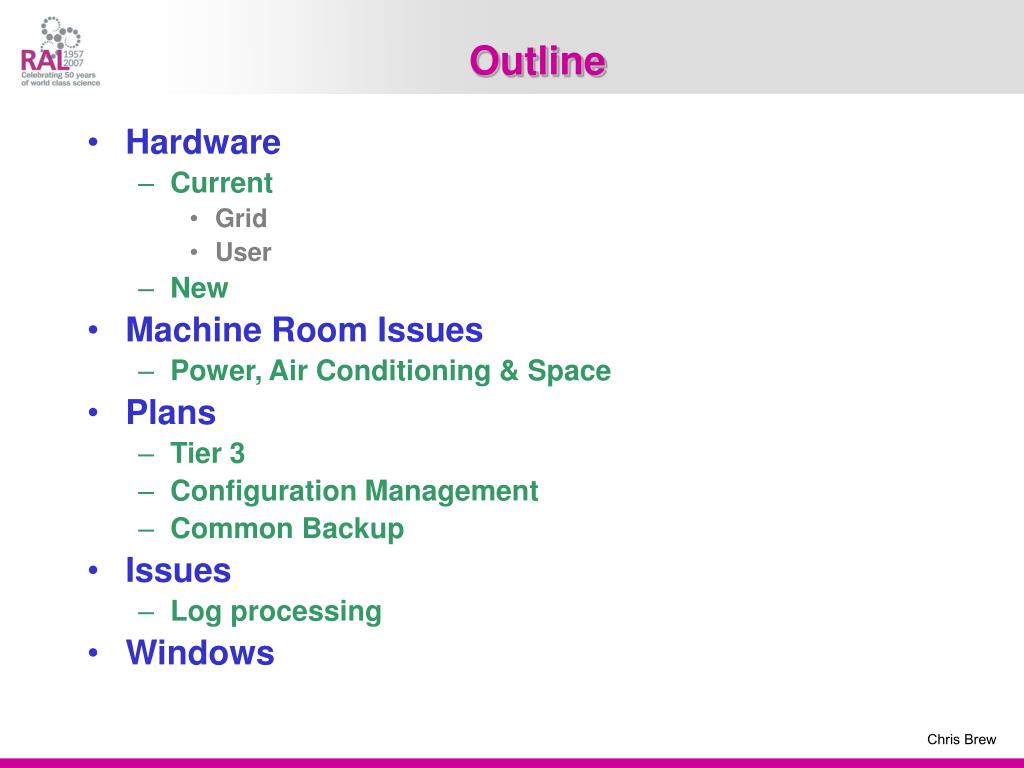 RAL 1957 2007
Celebrating 50 years of world class science

Outline

• Hardware
– Current
• Grid
• User
– New
• Machine Room Issues
– Power, Air Conditioning & Space
• Plans
– Tier 3
– Configuration Management
– Common Backup
• Issues
– Log processing
• Windows

Chris Brew